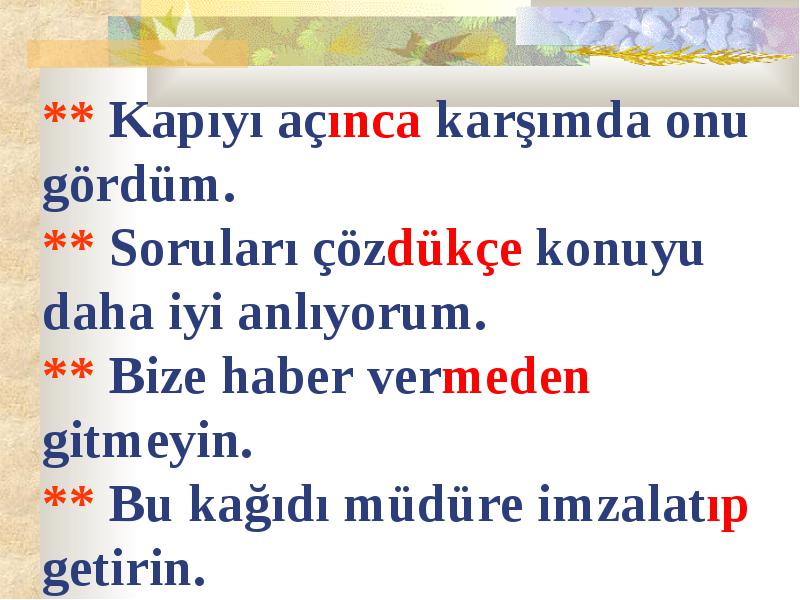 ** Kapıyı açınca karşımda onu gördüm.

** Soruları çözdükçe konuyu daha iyi anlıyorum.

** Bize haber vermeden gitmeyin.

** Bu kağıdı müdüre imzalatıp getirin.